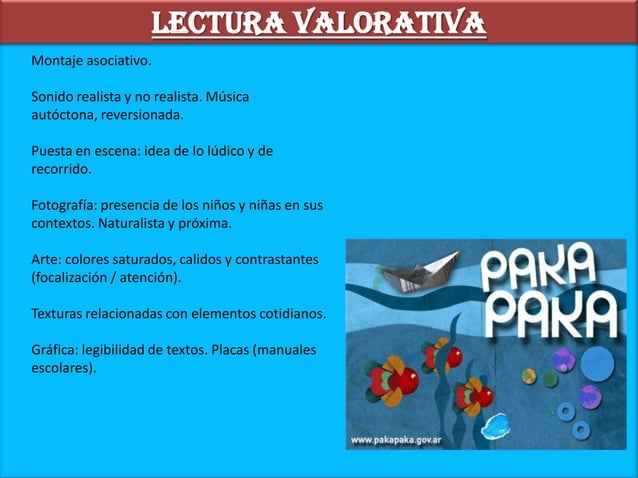 LECTURA VALORATIVA

Montaje asociativo.

Sonido realista y no realista. Música autóctona, reversionada.

Puesta en escena: idea de lo lúdico y de recorrido.

Fotografía: presencia de los niños y niñas en sus contextos. Naturalista y próxima.

Arte: colores saturados, calidos y contrastantes (focalización / atención).

Texturas relacionadas con elementos cotidianos.

Gráfica: legibilidad de textos. Placas (manuales escolares).

PAKA PAKA

www.pakapaka.gov.ar